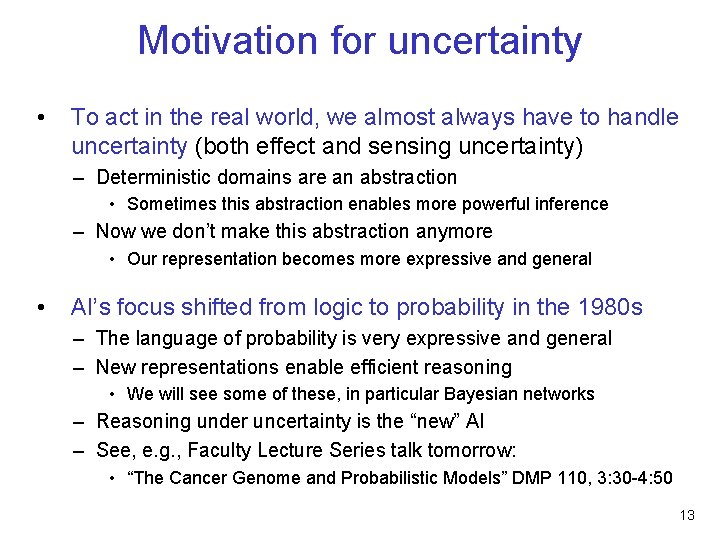 Motivation for uncertainty

• To act in the real world, we almost always have to handle uncertainty (both effect and sensing uncertainty)
– Deterministic domains are an abstraction
• Sometimes this abstraction enables more powerful inference
– Now we don't make this abstraction anymore
• Our representation becomes more expressive and general

• AI's focus shifted from logic to probability in the 1980s
– The language of probability is very expressive and general
– New representations enable efficient reasoning
• We will see some of these, in particular Bayesian networks
– Reasoning under uncertainty is the "new" AI
– See, e.g., Faculty Lecture Series talk tomorrow:
• "The Cancer Genome and Probabilistic Models" DMP 110, 3:30-4:50

13